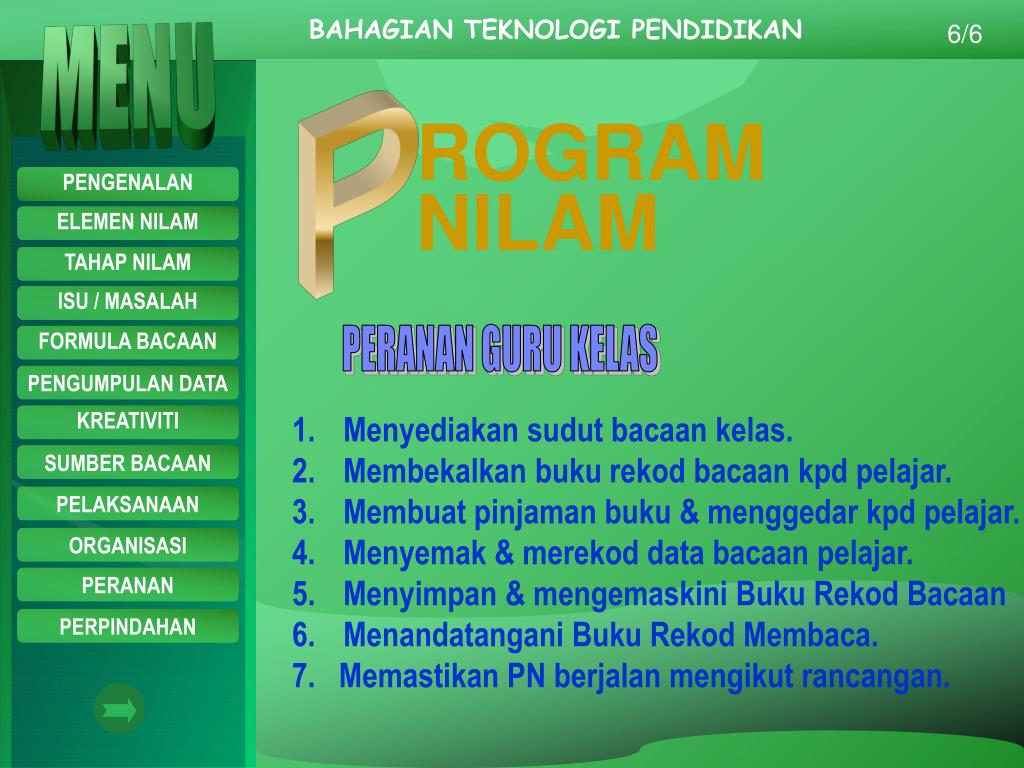 BAHAGIAN TEKNOLOGI PENDIDIKAN

6/6

MENU

PENGENALAN
ELEMEN NILAM
TAHAP NILAM
ISU / MASALAH
FORMULA BACAAN
PENGUMPULAN DATA
KREATIVITI
SUMBER BACAAN
PELAKSANAAN
ORGANISASI
PERANAN
PERPINDAHAN

PROGRAM NILAM

PERANAN GURU KELAS

1. Menyediakan sudut bacaan kelas.
2. Membekalkan buku rekod bacaan kpd pelajar.
3. Membuat pinjaman buku & menggedar kpd pelajar.
4. Menyemak & merekod data bacaan pelajar.
5. Menyimpan & mengemaskini Buku Rekod Bacaan
6. Menandatangani Buku Rekod Membaca.
7. Memastikan PN berjalan mengikut rancangan.